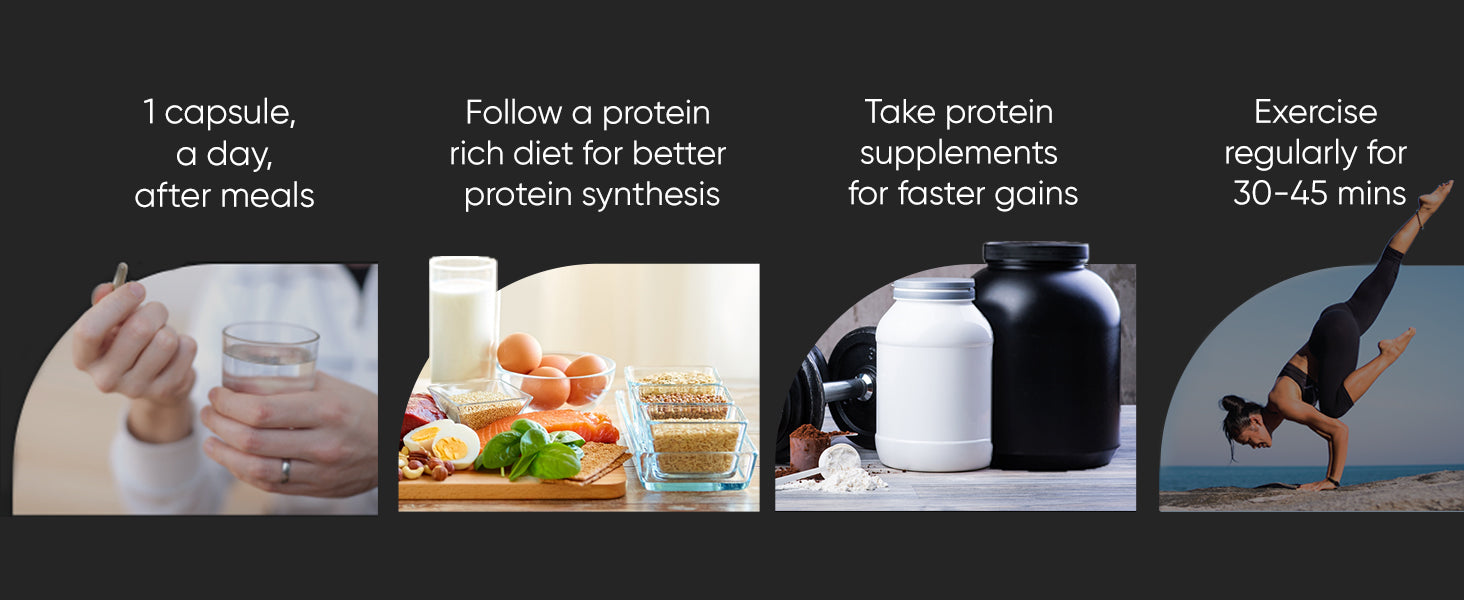 1 capsule, a day, after meals

Follow a protein rich diet for better protein synthesis

Take protein supplements for faster gains

Exercise regularly for 30-45 mins